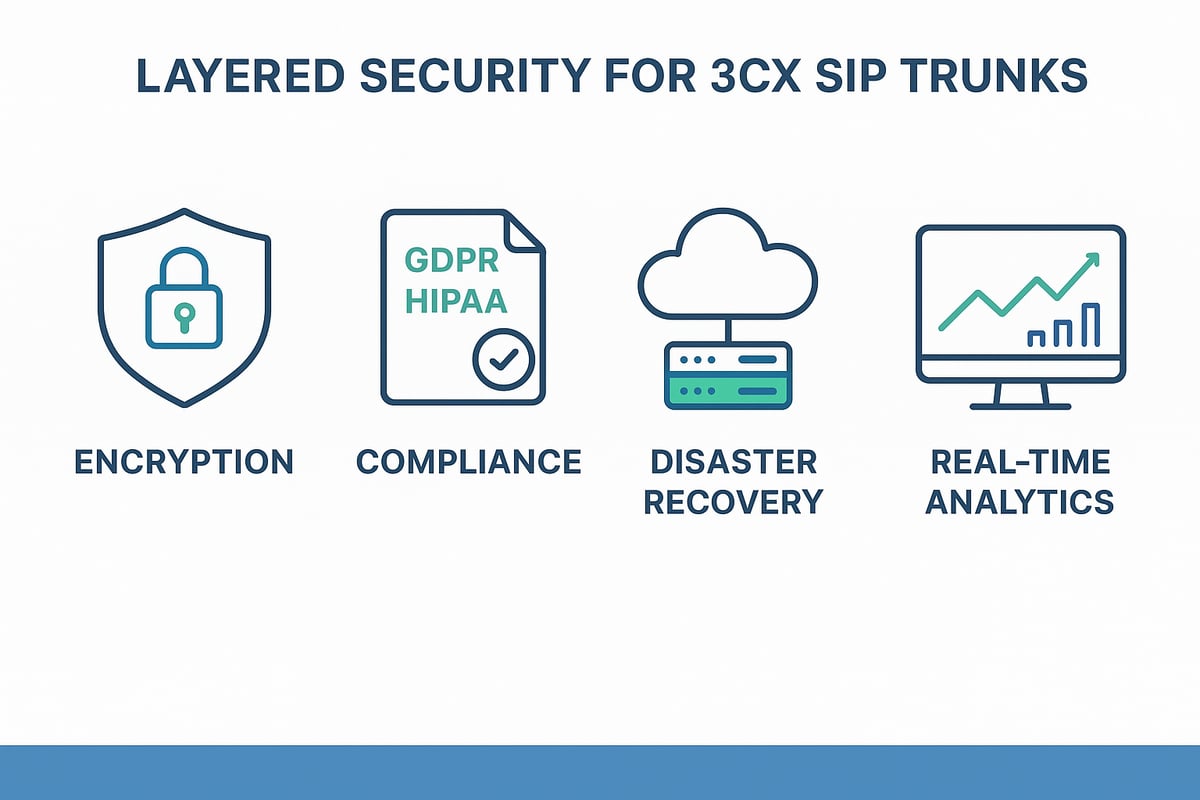 LAYERED SECURITY FOR 3CX SIP TRUNKS

GDPR
HIPAA

ENCRYPTION

COMPLIANCE

DISASTER RECOVERY

REAL-TIME ANALYTICS